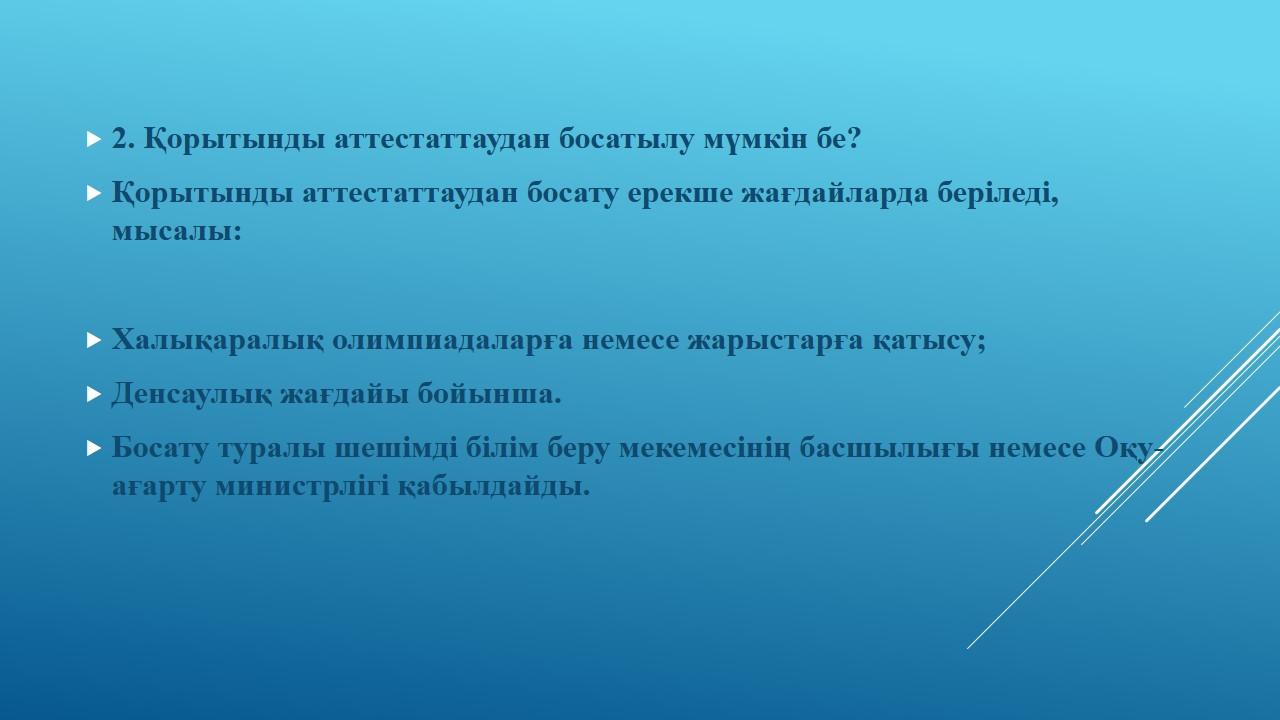 2. Қорытынды аттестаттаудан босатылу мүмкін бе?

Қорытынды аттестаттаудан босату ерекше жағдайларда беріледі, мысалы:

Халықаралық олимпиадаларға немесе жарыстарға қатысу;

Денсаулық жағдайы бойынша.

Босату туралы шешімді білім беру мекемесінің басшылығы немесе Оқу-ағарту министрлігі қабылдайды.